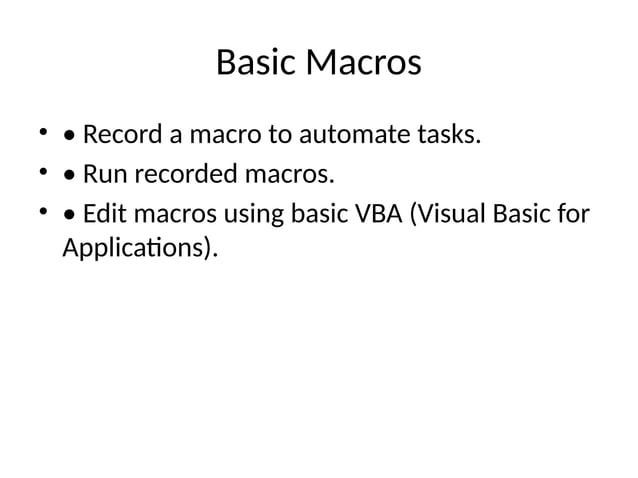 Basic Macros

• • Record a macro to automate tasks.
• • Run recorded macros.
• • Edit macros using basic VBA (Visual Basic for Applications).